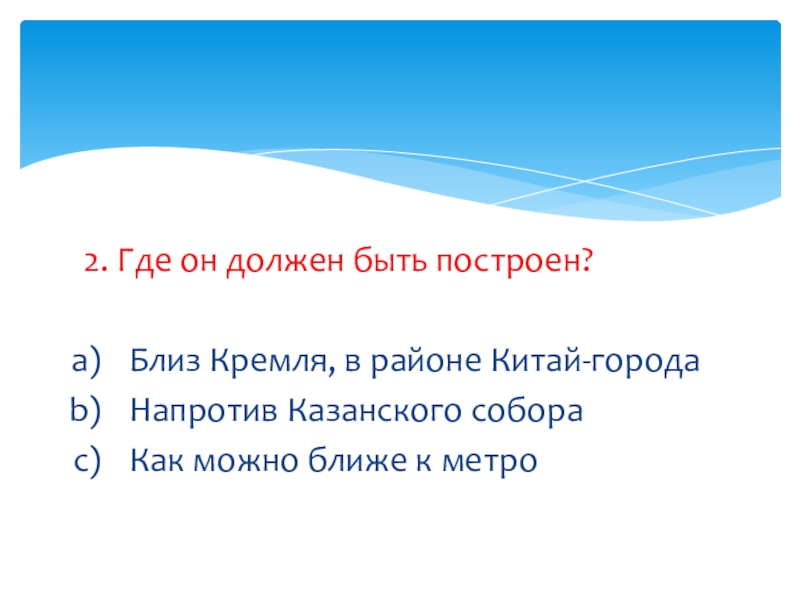 2. Где он должен быть построен?

a) Близ Кремля, в районе Китай-города
b) Напротив Казанского собора
c) Как можно ближе к метро